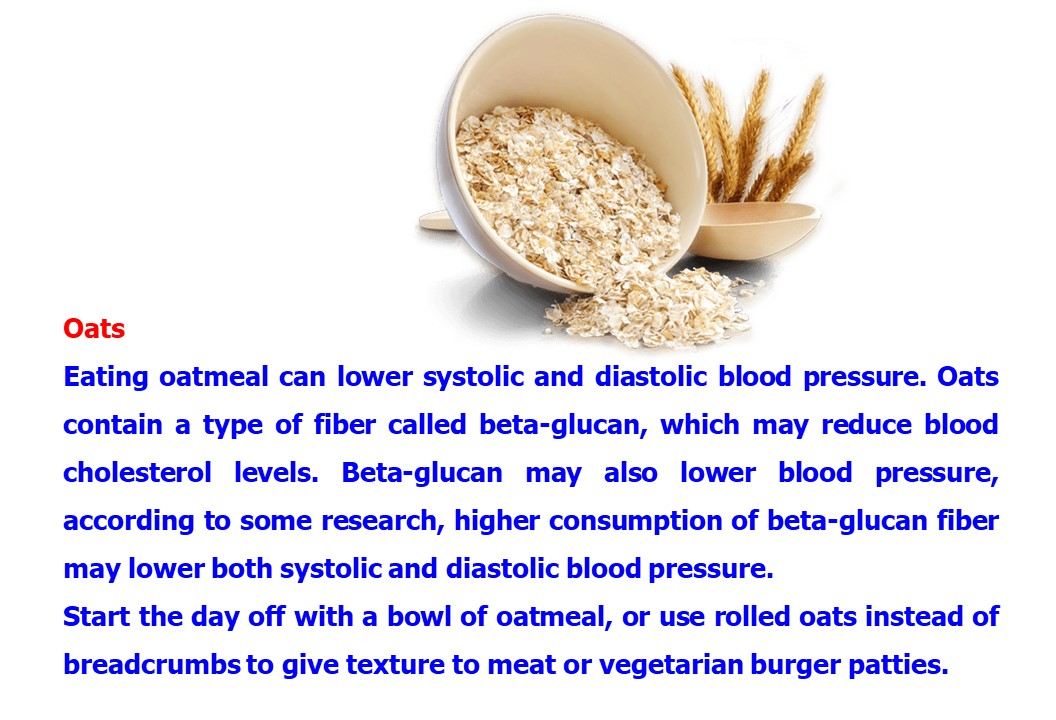 Oats
Eating oatmeal can lower systolic and diastolic blood pressure. Oats contain a type of fiber called beta-glucan, which may reduce blood cholesterol levels. Beta-glucan may also lower blood pressure, according to some research, higher consumption of beta-glucan fiber may lower both systolic and diastolic blood pressure.
Start the day off with a bowl of oatmeal, or use rolled oats instead of breadcrumbs to give texture to meat or vegetarian burger patties.